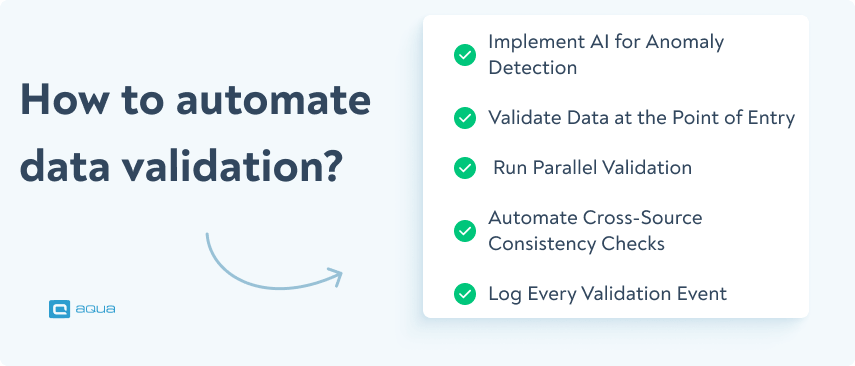 How to automate data validation?

aqua

Implement AI for Anomaly Detection

Validate Data at the Point of Entry

Run Parallel Validation

Automate Cross-Source Consistency Checks

Log Every Validation Event